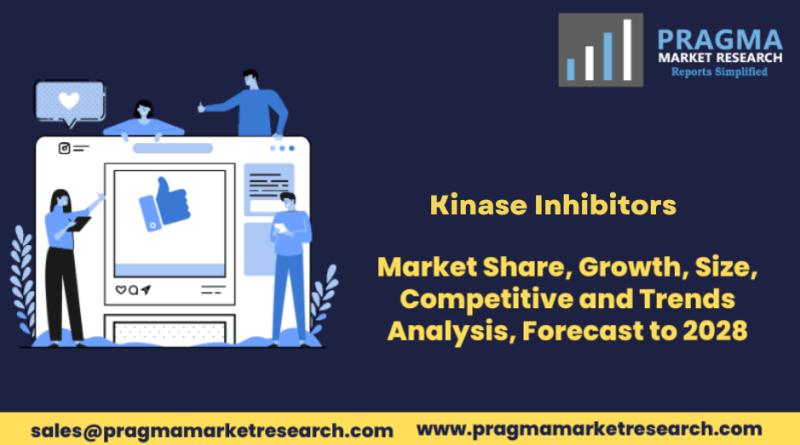 PRAGMA
MARKET RESEARCH
Reports Simplified

Kinase Inhibitors

Market Share, Growth, Size, Competitive and Trends Analysis, Forecast to 2028

sales@pragmamarketresearch.com www.pragmamarketresearch.com